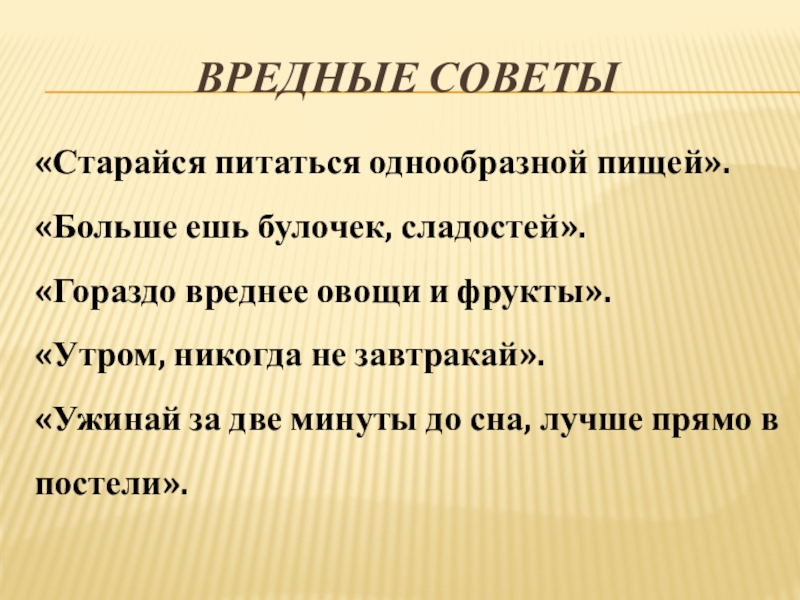 ВРЕДНЫЕ СОВЕТЫ

«Старайся питаться однообразной пищей».

«Больше ешь булочек, сладостей».

«Гораздо вреднее овощи и фрукты».

«Утром, никогда не завтракай».

«Ужинай за две минуты до сна, лучше прямо в постели».